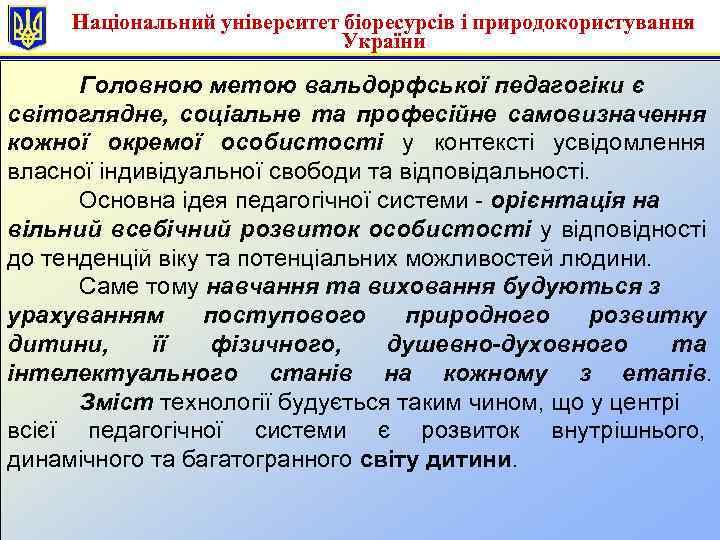 Національний університет біоресурсів і природокористування України

Головною метою вальдорфської педагогіки є світоглядне, соціальне та професійне самовизначення кожної окремої особистості у контексті усвідомлення власної індивідуальної свободи та відповідальності.

Основна ідея педагогічної системи - орієнтація на вільний всебічний розвиток особистості у відповідності до тенденцій віку та потенціальних можливостей людини.

Саме тому навчання та виховання будуються з урахуванням поступового природного розвитку дитини, її фізичного, душевно-духовного та інтелектуального станів на кожному з етапів.

Зміст технології будується таким чином, що у центрі всієї педагогічної системи є розвиток внутрішнього, динамічного та багатогранного світу дитини.